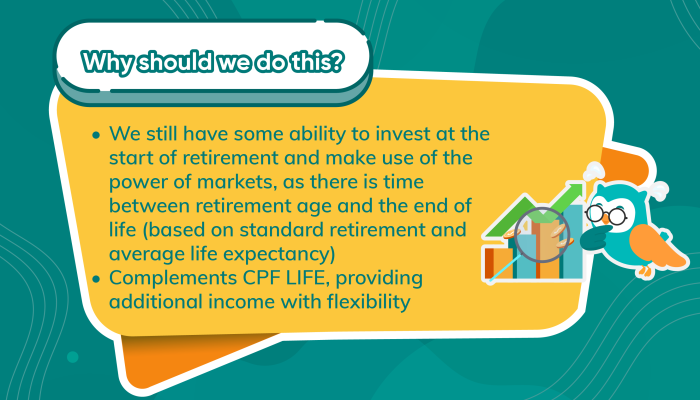 Why should we do this?

• We still have some ability to invest at the start of retirement and make use of the power of markets, as there is time between retirement age and the end of life (based on standard retirement and average life expectancy)
• Complements CPF LIFE, providing additional income with flexibility